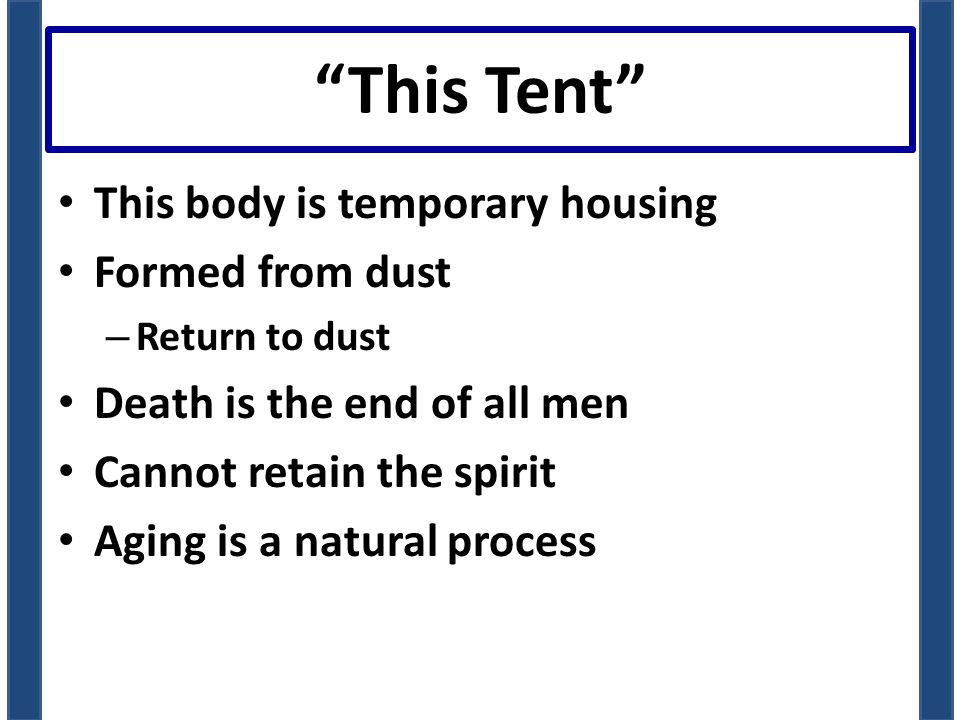 “This Tent”

• This body is temporary housing
• Formed from dust
  – Return to dust
• Death is the end of all men
• Cannot retain the spirit
• Aging is a natural process